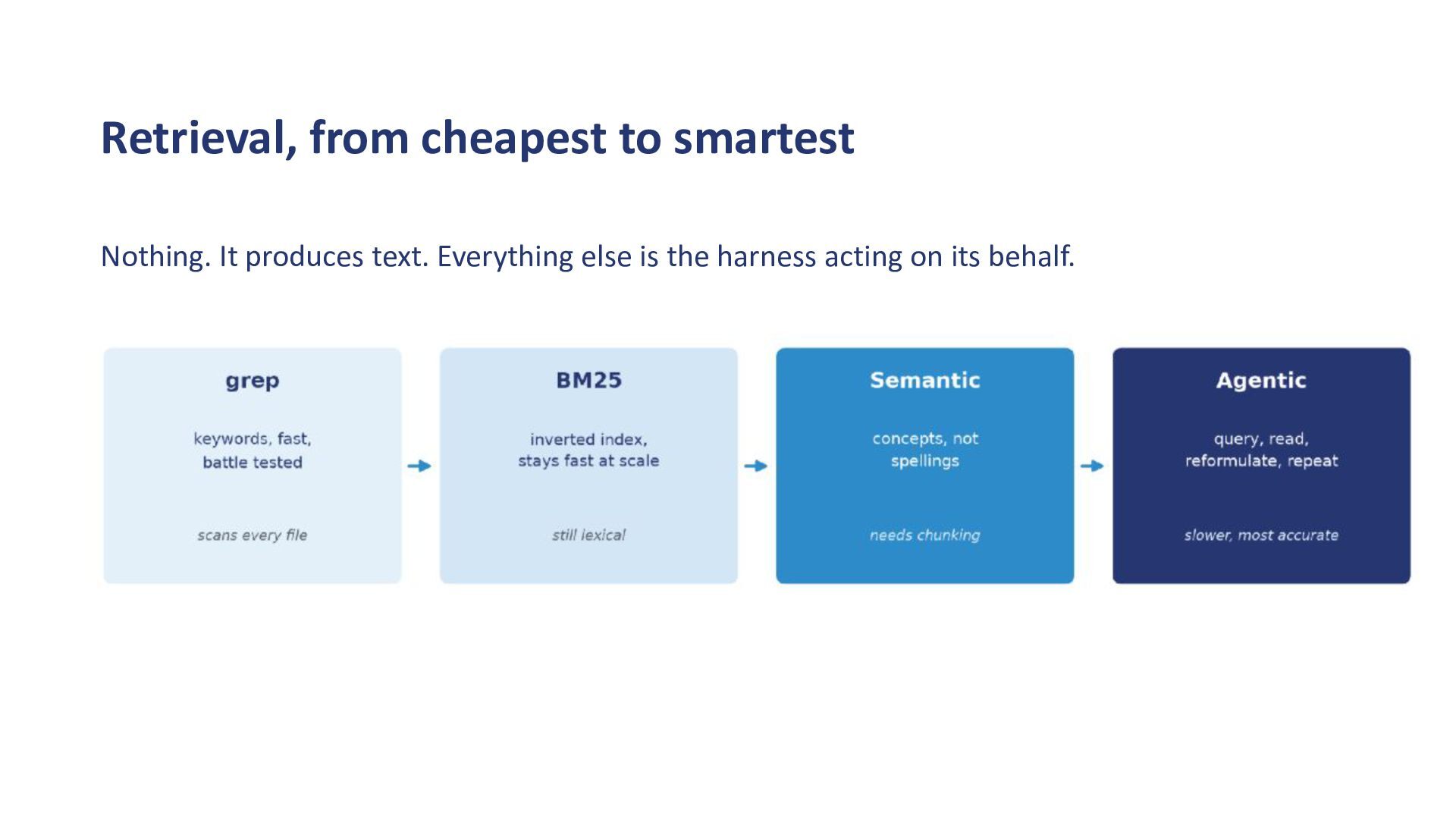 Retrieval, from cheapest to smartest

Nothing. It produces text. Everything else is the harness acting on its behalf.

grep

keywords, fast, battle tested

scans every file

BM25

inverted index, stays fast at scale

still lexical

Semantic

concepts, not spellings

needs chunking

Agentic

query, read, reformulate, repeat

slower, most accurate